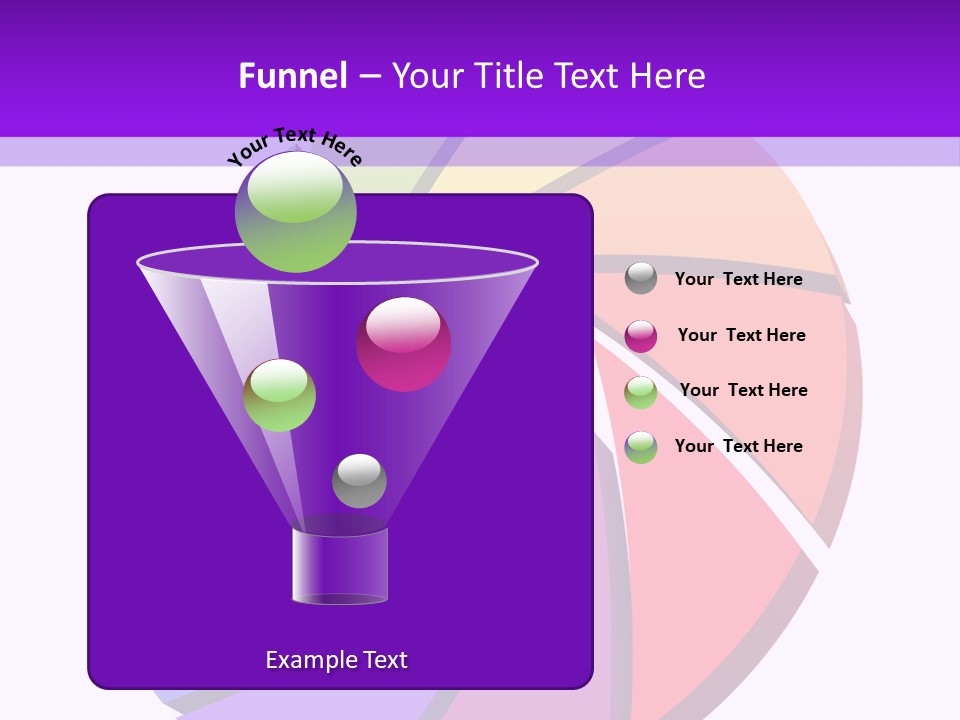 Funnel – Your Title Text Here

Your Text Here

Your Text Here

Your Text Here

Your Text Here

Your Text Here

Example Text